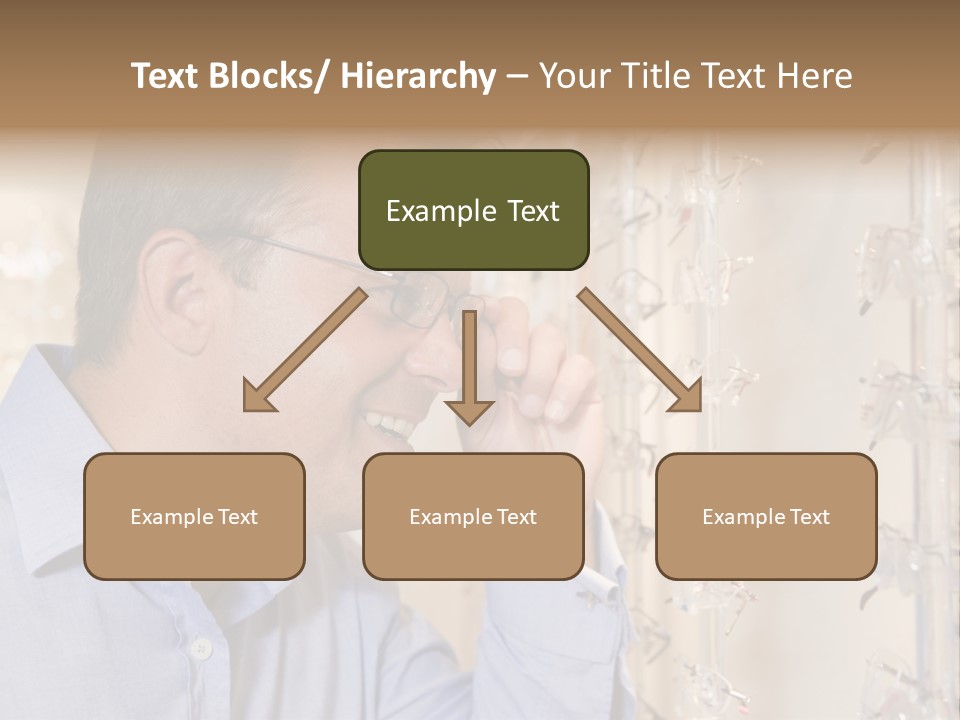 Text Blocks/ Hierarchy – Your Title Text Here

Example Text

Example Text

Example Text

Example Text